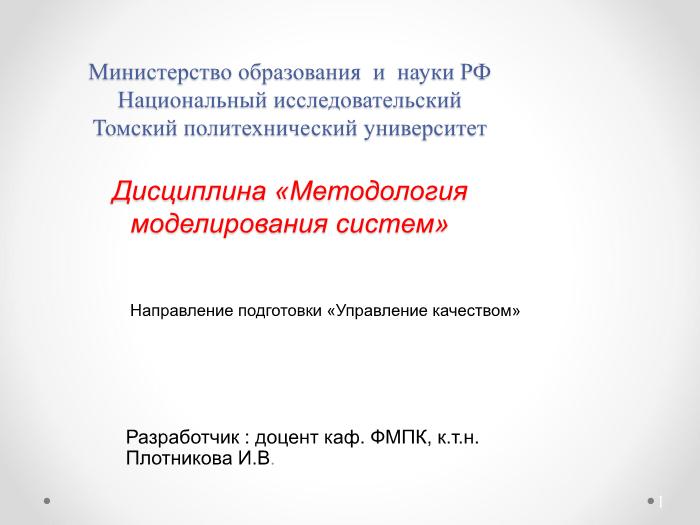 Министерство образования и науки РФ
Национальный исследовательский
Томский политехнический университет

Дисциплина «Методология моделирования систем»

Направление подготовки «Управление качеством»

Разработчик : доцент каф. ФМПК, к.т.н.
Плотникова И.В.

1